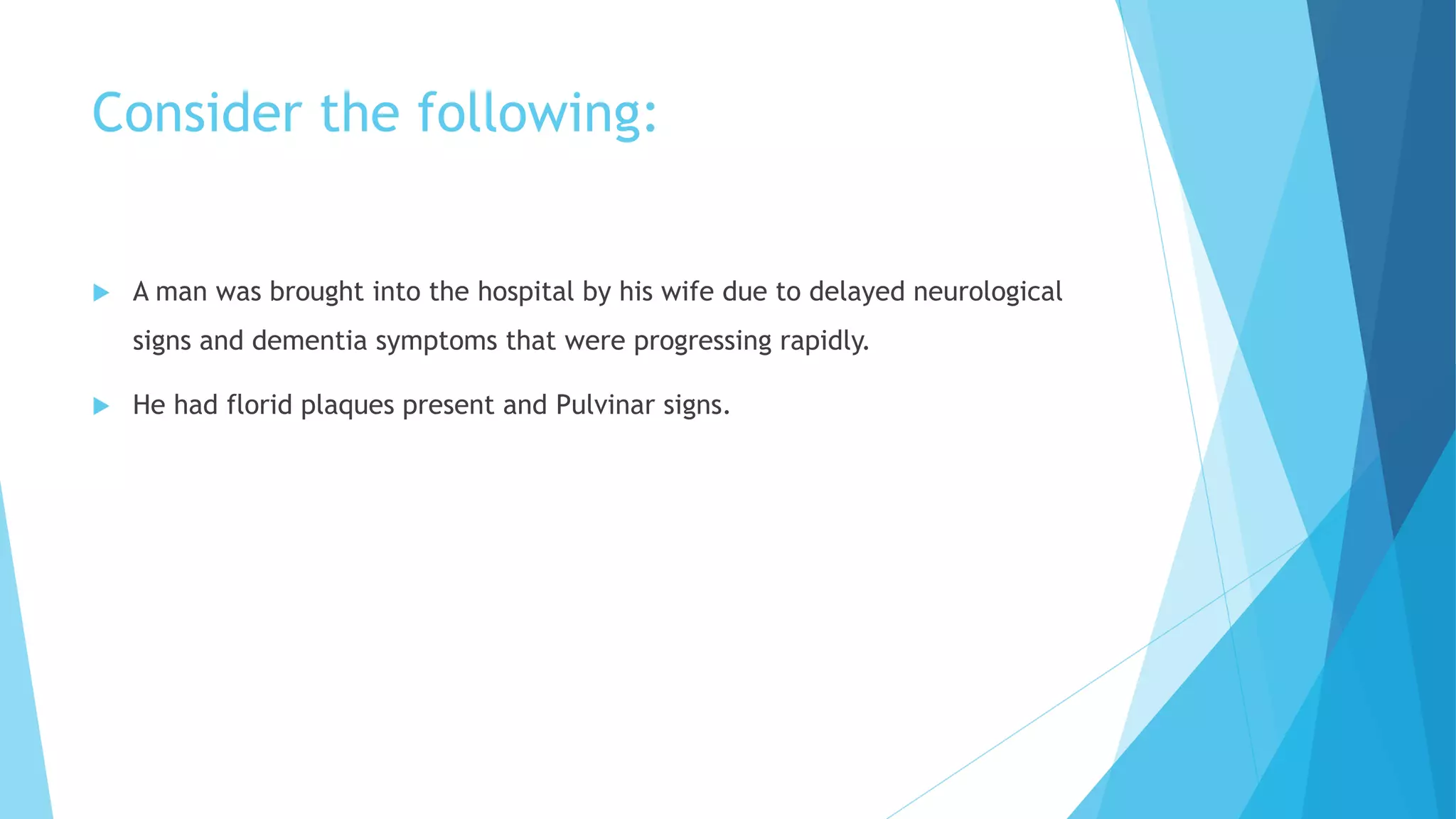 Consider the following:

A man was brought into the hospital by his wife due to delayed neurological signs and dementia symptoms that were progressing rapidly.

He had florid plaques present and Pulvinar signs.